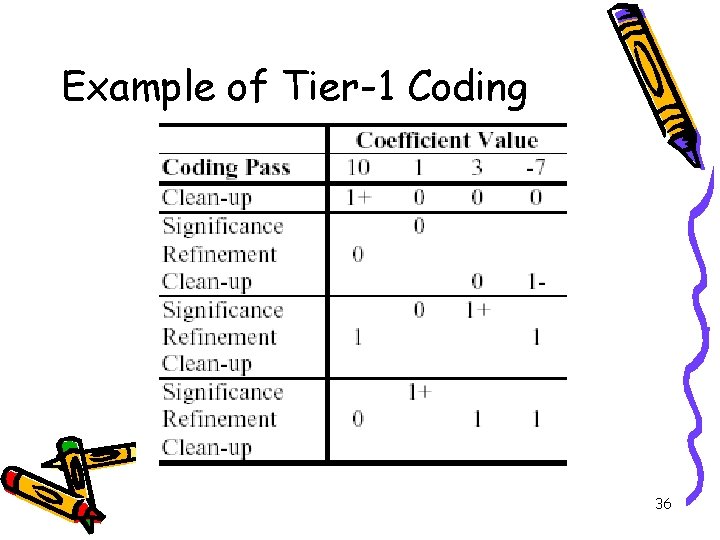 Example of Tier-1 Coding

| | Coefficient Value | | | |
|---|---|---|---|---|
| Coding Pass | 10 | 1 | 3 | -7 |
| Clean-up | 1+ | 0 | 0 | 0 |
| Significance | | 0 | | |
| Refinement | 0 | | | |
| Clean-up | | | 0 | 1- |
| Significance | | 0 | 1+ | |
| Refinement | 1 | | | 1 |
| Clean-up | | | | |
| Significance | | 1+ | | |
| Refinement | 0 | | 1 | 1 |
| Clean-up | | | | |

36